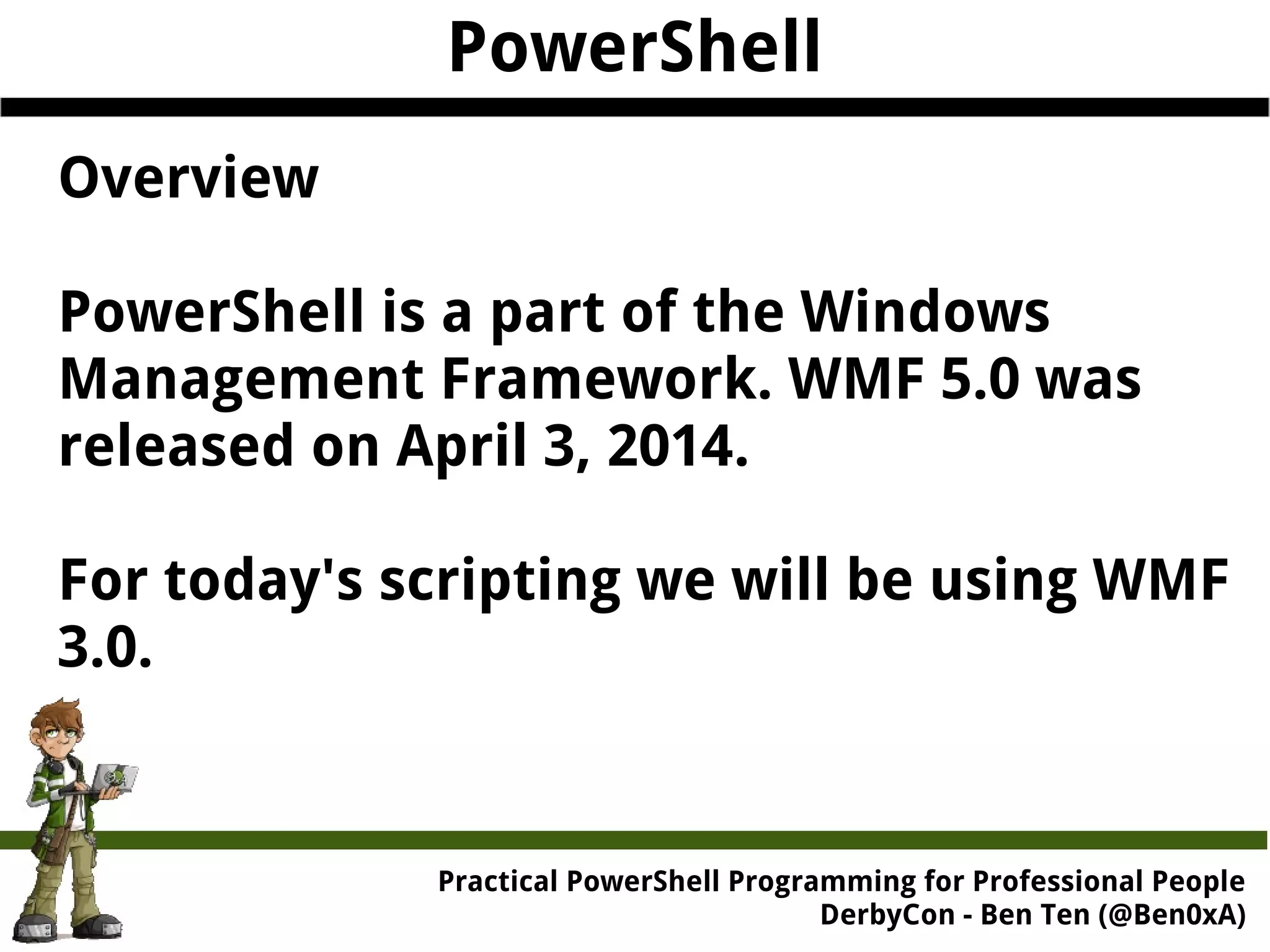 PowerShell

Overview

PowerShell is a part of the Windows Management Framework. WMF 5.0 was released on April 3, 2014.

For today's scripting we will be using WMF 3.0.

Practical PowerShell Programming for Professional People
DerbyCon - Ben Ten (@Ben0xA)